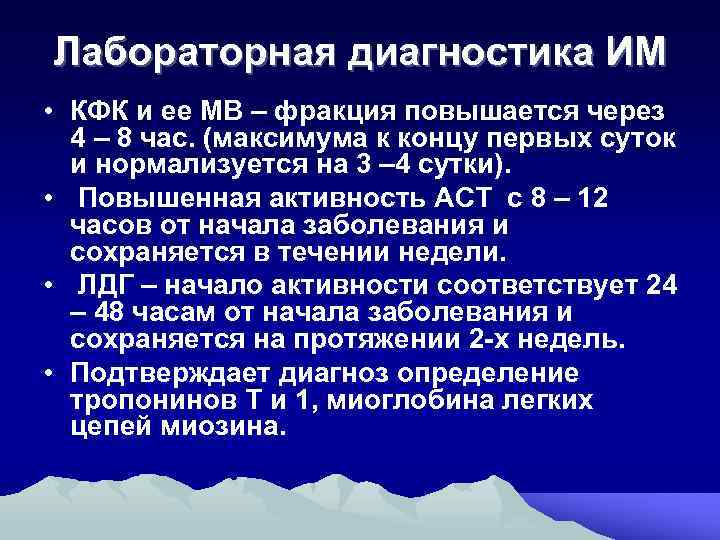 Лабораторная диагностика ИМ

• КФК и ее МВ – фракция повышается через 4 – 8 час. (максимума к концу первых суток и нормализуется на 3 –4 сутки).

• Повышенная активность АСТ с 8 – 12 часов от начала заболевания и сохраняется в течении недели.

• ЛДГ – начало активности соответствует 24 – 48 часам от начала заболевания и сохраняется на протяжении 2-х недель.

• Подтверждает диагноз определение тропонинов Т и 1, миоглобина легких цепей миозина.